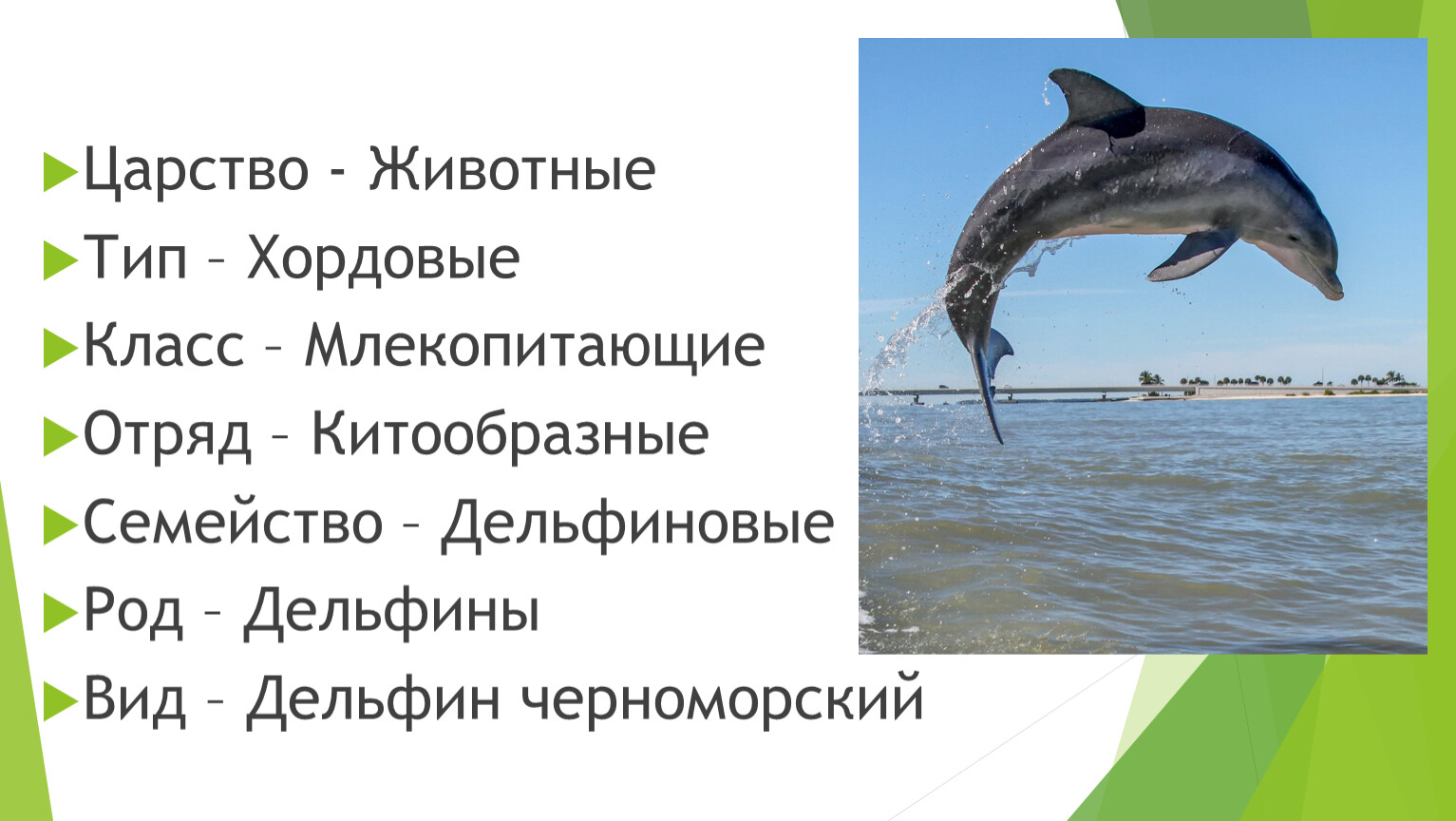 Царство - Животные
Тип – Хордовые
Класс – Млекопитающие
Отряд – Китообразные
Семейство – Дельфиновые
Род – Дельфины
Вид – Дельфин черноморский